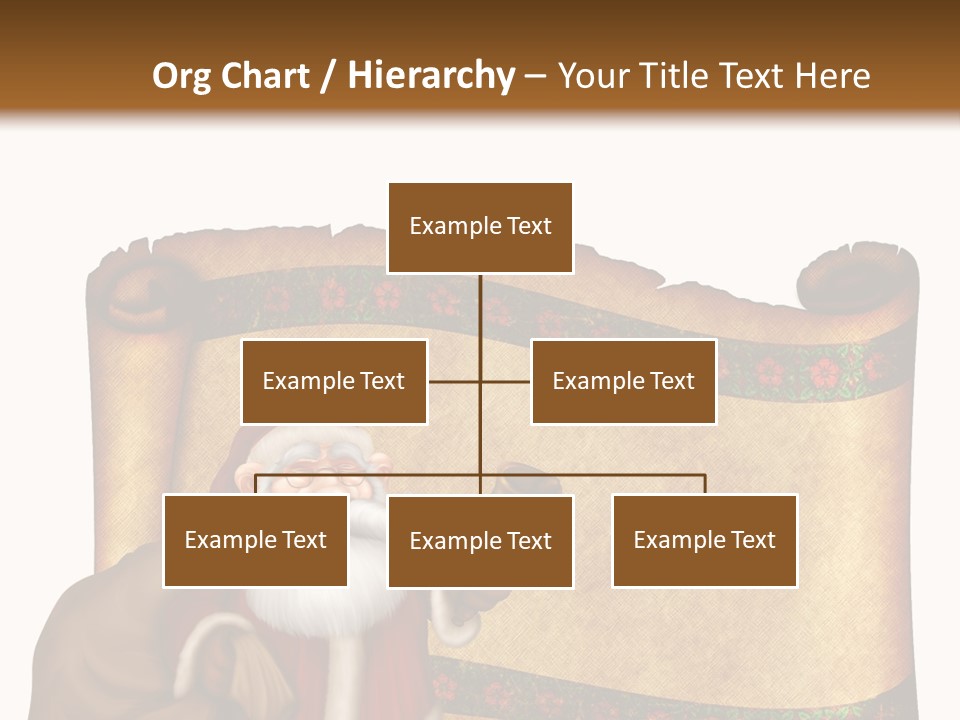 Org Chart / Hierarchy – Your Title Text Here

Example Text

Example Text

Example Text

Example Text

Example Text

Example Text